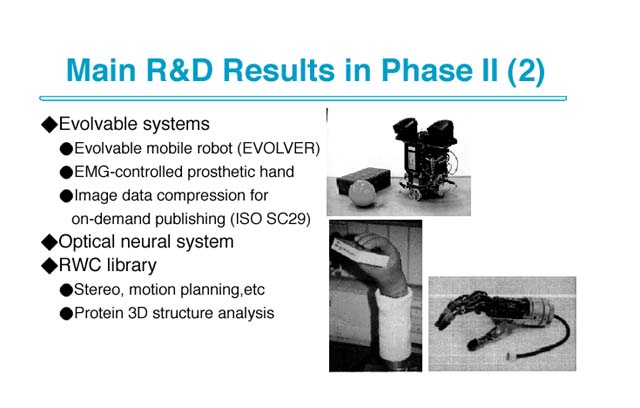 Main R&D Results in Phase II (2)

◆Evolvable systems
●Evolvable mobile robot (EVOLVER)
●EMG-controlled prosthetic hand
●Image data compression for on-demand publishing (ISO SC29)
◆Optical neural system
◆RWC library
●Stereo, motion planning,etc
●Protein 3D structure analysis